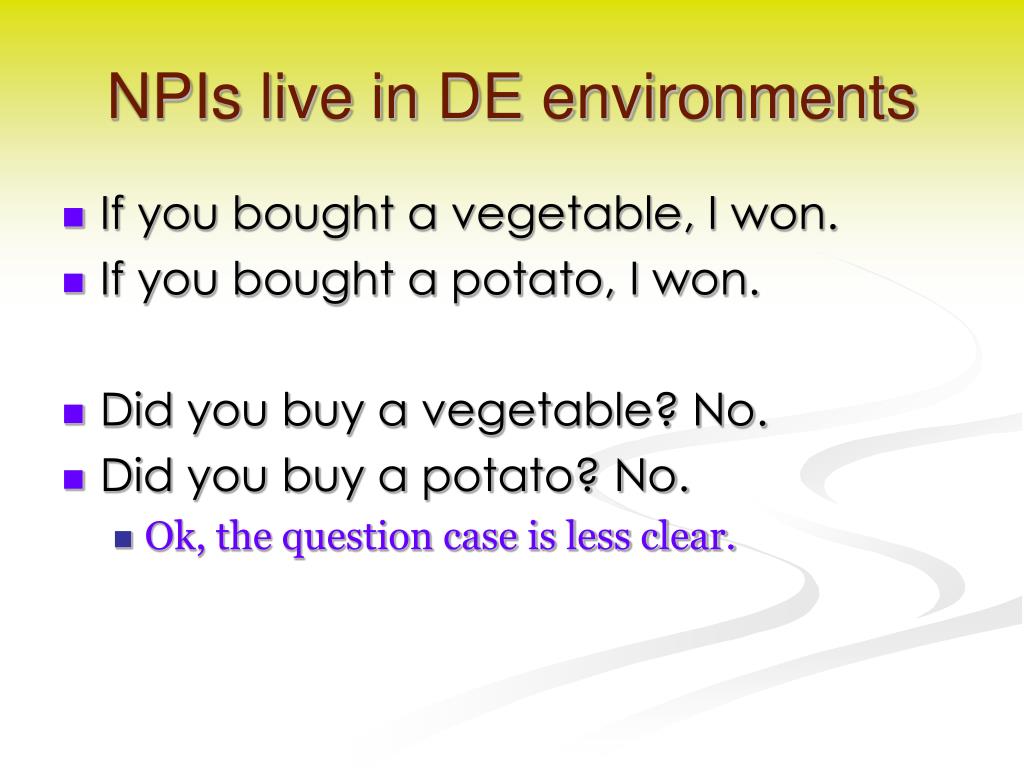 NPIs live in DE environments

If you bought a vegetable, I won.
If you bought a potato, I won.

Did you buy a vegetable? No.
Did you buy a potato? No.
Ok, the question case is less clear.